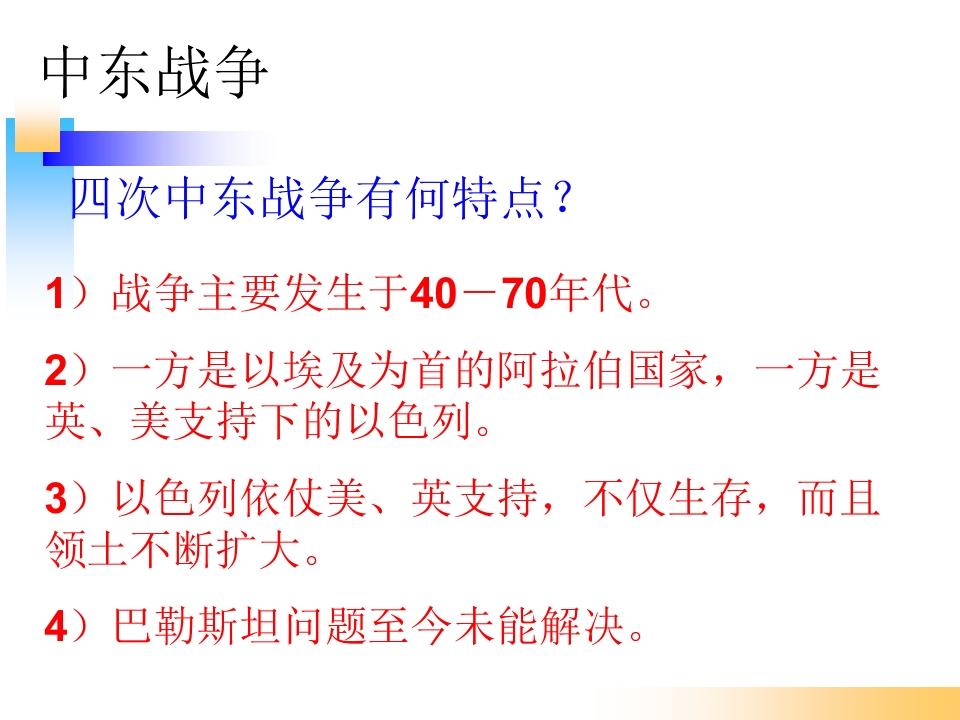 中东战争

四次中东战争有何特点？

1）战争主要发生于40－70年代。

2）一方是以埃及为首的阿拉伯国家，一方是英、美支持下的以色列。

3）以色列依仗美、英支持，不仅生存，而且领土不断扩大。

4）巴勒斯坦问题至今未能解决。